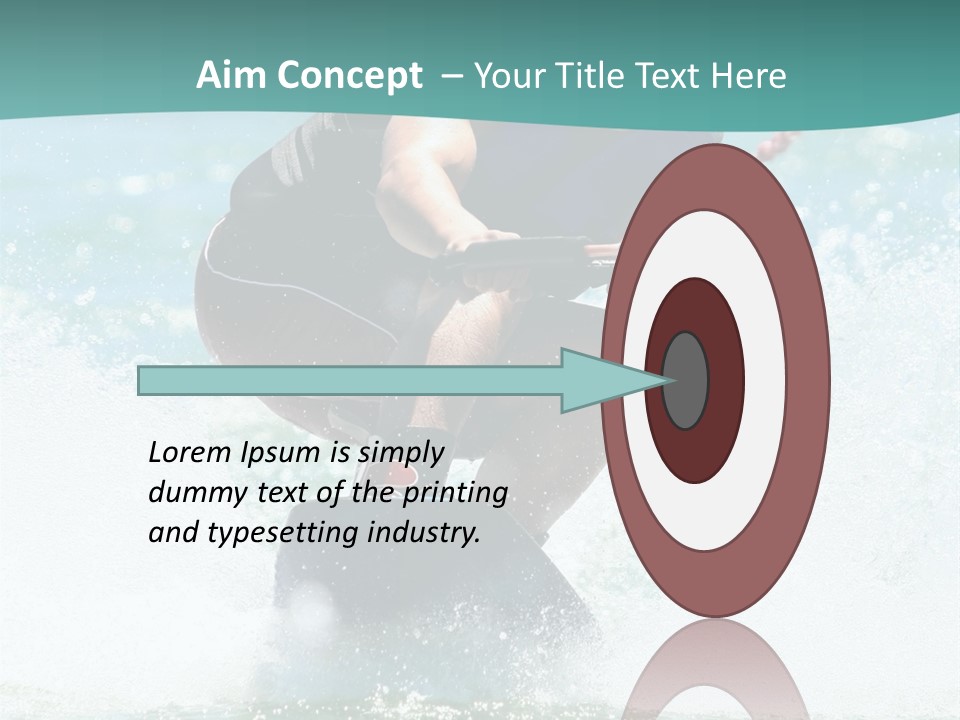 Aim Concept – Your Title Text Here

Lorem Ipsum is simply dummy text of the printing and typesetting industry.